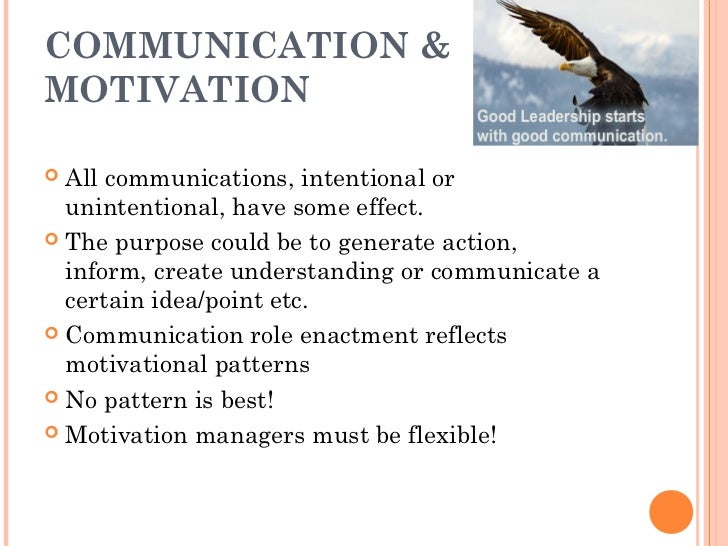 COMMUNICATION & MOTIVATION

Good Leadership starts with good communication.

All communications, intentional or unintentional, have some effect.

The purpose could be to generate action, inform, create understanding or communicate a certain idea/point etc.

Communication role enactment reflects motivational patterns

No pattern is best!

Motivation managers must be flexible!